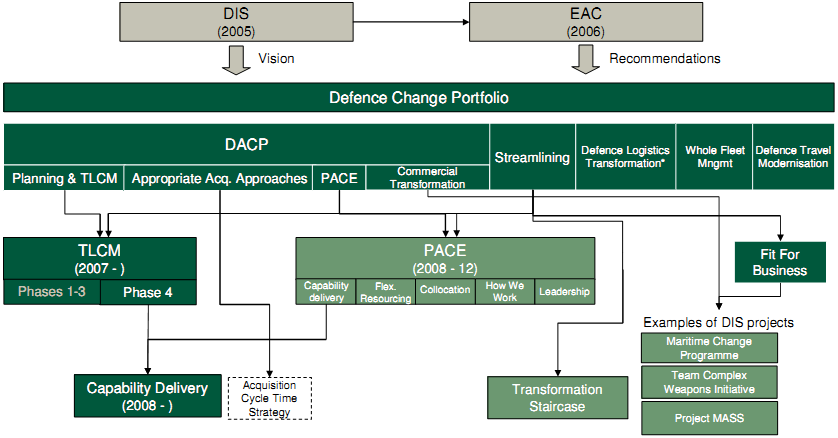 DIS
(2005)

EAC
(2006)

Vision

Recommendations

Defence Change Portfolio

DACP

Planning & TLCM

Appropriate Acq. Approaches

PACE

Commercial Transformation

Streamlining

Defence Logistics Transformation*

Whole Fleet Mngmt

Defence Travel Modernisation

TLCM
(2007 - )

Phases 1-3

Phase 4

PACE
(2008 - 12)

Capability delivery

Flex. Resourcing

Collocation

How We Work

Leadership

Fit For Business

Examples of DIS projects

Maritime Change Programme

Team Complex Weapons Initiative

Project MASS

Capability Delivery
(2008 - )

Acquisition Cycle Time Strategy

Transformation Staircase